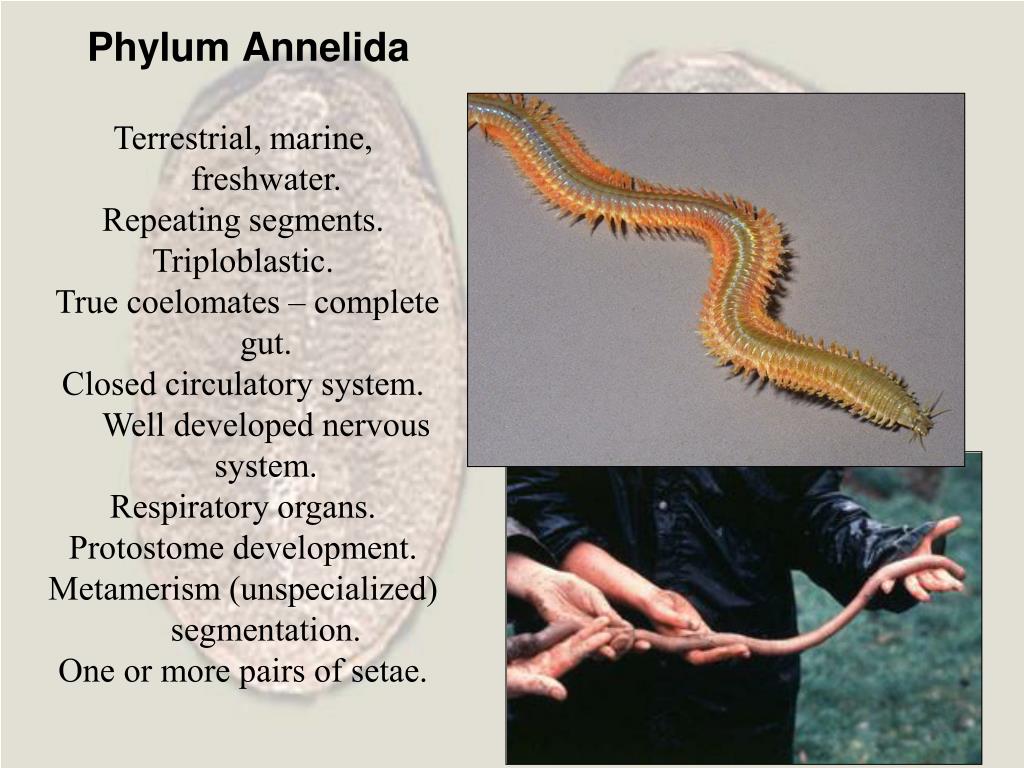 Phylum Annelida

Terrestrial, marine, freshwater.
Repeating segments.
Triploblastic.
True coelomates – complete gut.
Closed circulatory system.
Well developed nervous system.
Respiratory organs.
Protostome development.
Metamerism (unspecialized) segmentation.
One or more pairs of setae.